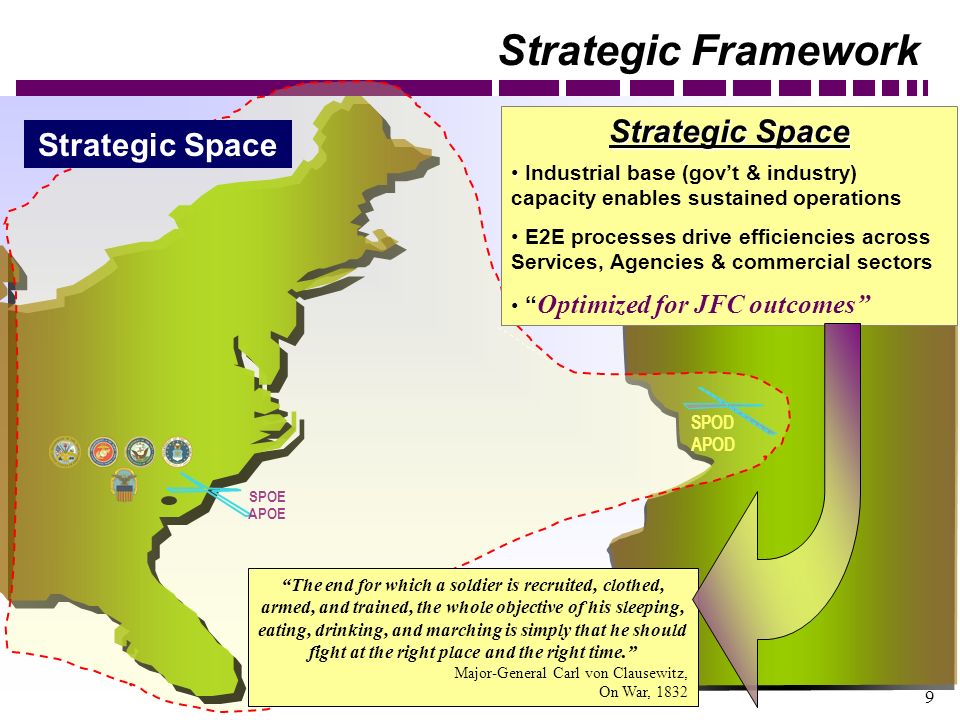 Strategic Framework

Strategic Space

Strategic Space

• Industrial base (gov't & industry) capacity enables sustained operations

• E2E processes drive efficiencies across Services, Agencies & commercial sectors

• "Optimized for JFC outcomes"

SPOD
APOD

SPOE
APOE

"The end for which a soldier is recruited, clothed, armed, and trained, the whole objective of his sleeping, eating, drinking, and marching is simply that he should fight at the right place and the right time."
Major-General Carl von Clausewitz, On War, 1832

9